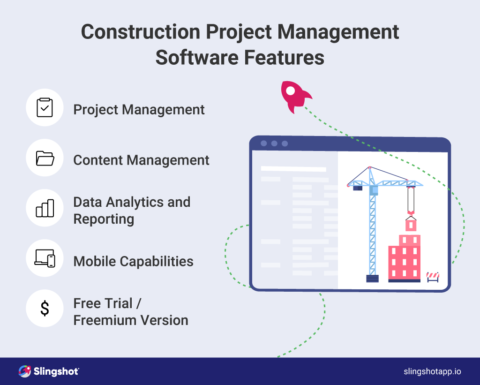 Construction Project Management Software Features

Project Management

Content Management

Data Analytics and Reporting

Mobile Capabilities

$

Free Trial / Freemium Version

Slingshot

slingshotapp.io